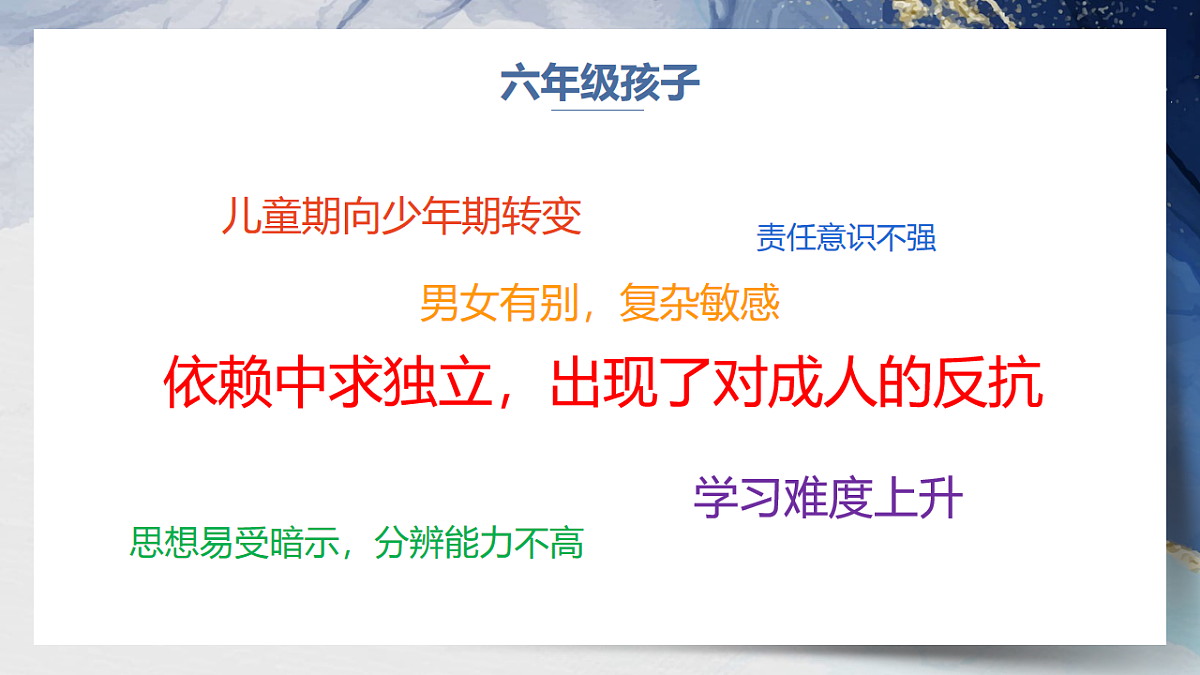 六年级孩子

儿童期向少年期转变

责任意识不强

男女有别，复杂敏感

依赖中求独立，出现了对成人的反抗

学习难度上升

思想易受暗示，分辨能力不高